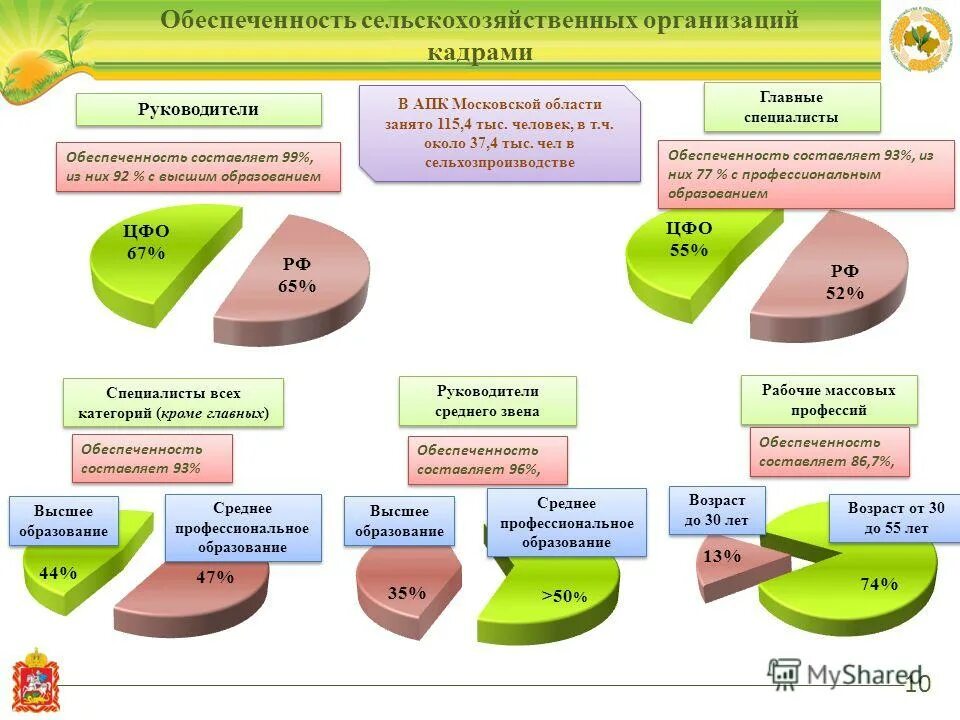 Обеспеченность сельскохозяйственных организаций кадрами

Руководители

Обеспеченность составляет 99%, из них 92 % с высшим образованием

ЦФО 67%

РФ 65%

В АПК Московской области занято 115,4 тыс. человек, в т.ч. около 37,4 тыс. чел в сельхозпроизводстве

Главные специалисты

Обеспеченность составляет 93%, из них 77 % с профессиональным образованием

ЦФО 55%

РФ 52%

Специалисты всех категорий (кроме главных)

Обеспеченность составляет 93%

Высшее образование

44%

Среднее профессиональное образование

47%

Руководители среднего звена

Обеспеченность составляет 96%,

Высшее образование

35%

Среднее профессиональное образование

>50%

Рабочие массовых профессий

Обеспеченность составляет 86,7%,

Возраст до 30 лет

13%

Возраст от 30 до 55 лет

74%

MyShared

10